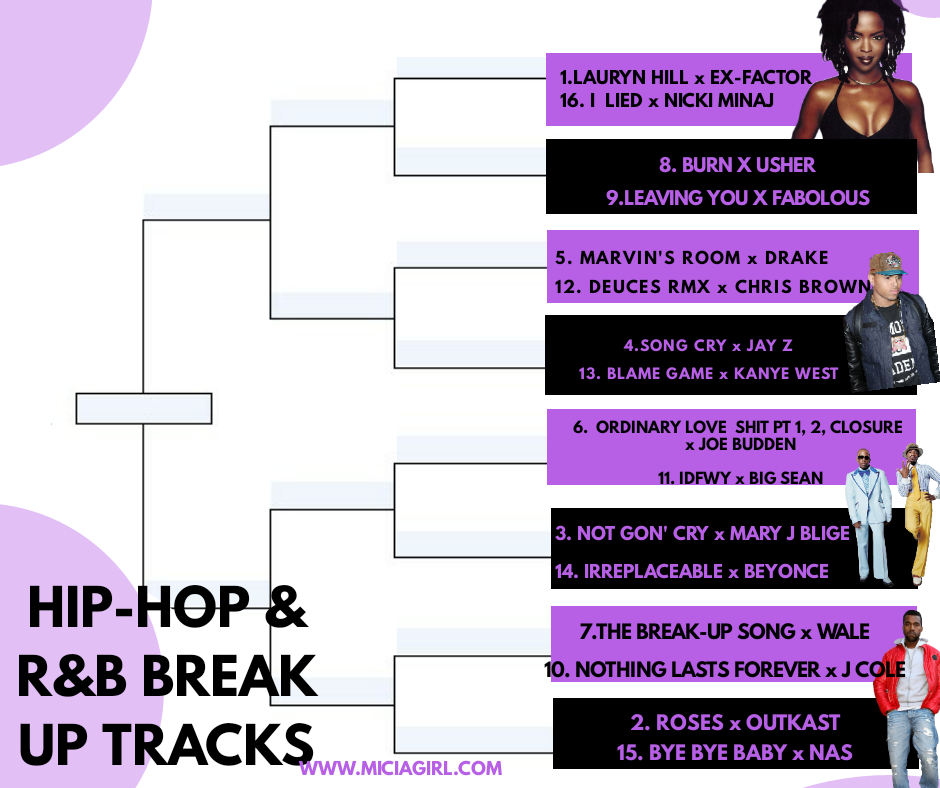 1.LAURYN HILL x EX-FACTOR
16. I LIED x NICKI MINAJ

8. BURN X USHER
9.LEAVING YOU X FABOLOUS

5. MARVIN'S ROOM x DRAKE
12. DEUCES RMX x CHRIS BROWN

4.SONG CRY x JAY Z
13. BLAME GAME x KANYE WEST

6. ORDINARY LOVE SHIT PT 1, 2, CLOSURE x JOE BUDDEN
11. IDFWY x BIG SEAN

3. NOT GON' CRY x MARY J BLIGE
14. IRREPLACEABLE x BEYONCE

7.THE BREAK-UP SONG x WALE
10. NOTHING LASTS FOREVER x J COLE

2. ROSES x OUTKAST
15. BYE BYE BABY x NAS

HIP-HOP & R&B BREAK UP TRACKS

WWW.MICIAGIRL.COM